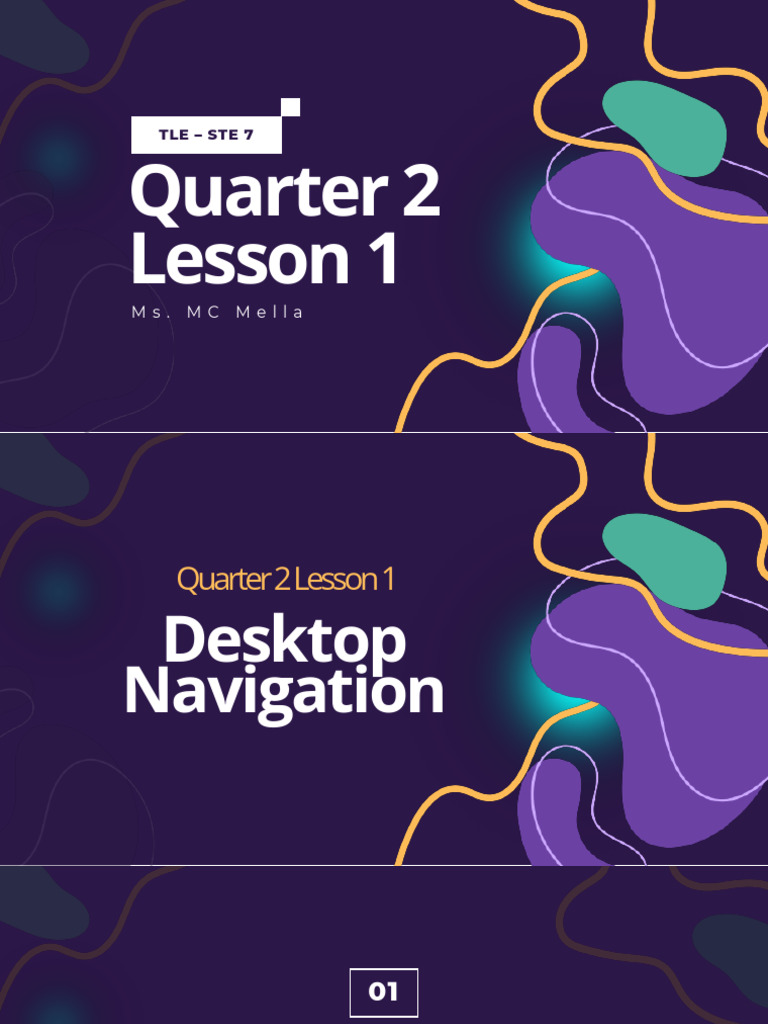 TLE – STE 7

Quarter 2 Lesson 1

Ms. MC Mella

Quarter 2 Lesson 1

Desktop Navigation

01